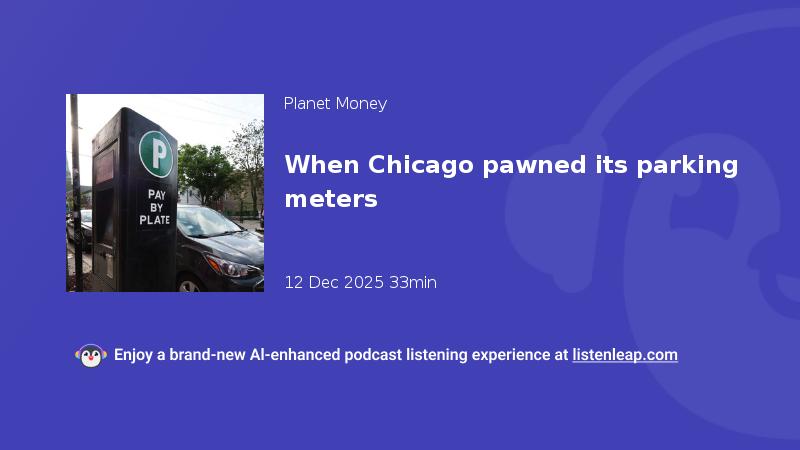 P

PAY BY PLATE

Planet Money

When Chicago pawned its parking meters

12 Dec 2025 33min

Enjoy a brand-new AI-enhanced podcast listening experience at listenleap.com